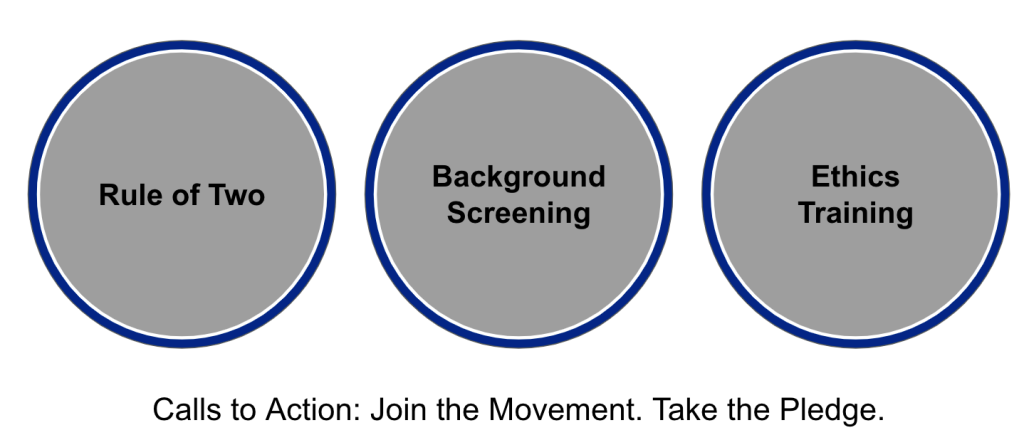 Rule of Two

Background Screening

Ethics Training

Calls to Action: Join the Movement. Take the Pledge.